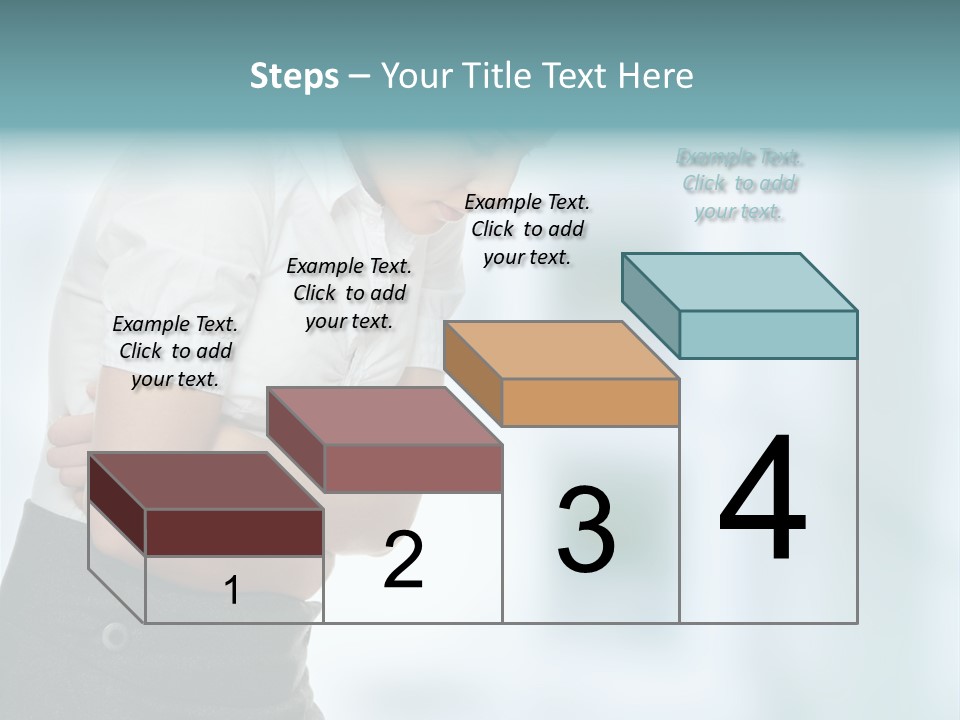 Steps – Your Title Text Here

Example Text. Click to add your text.

Example Text. Click to add your text.

Example Text. Click to add your text.

Example Text. Click to add your text.

1

2

3

4